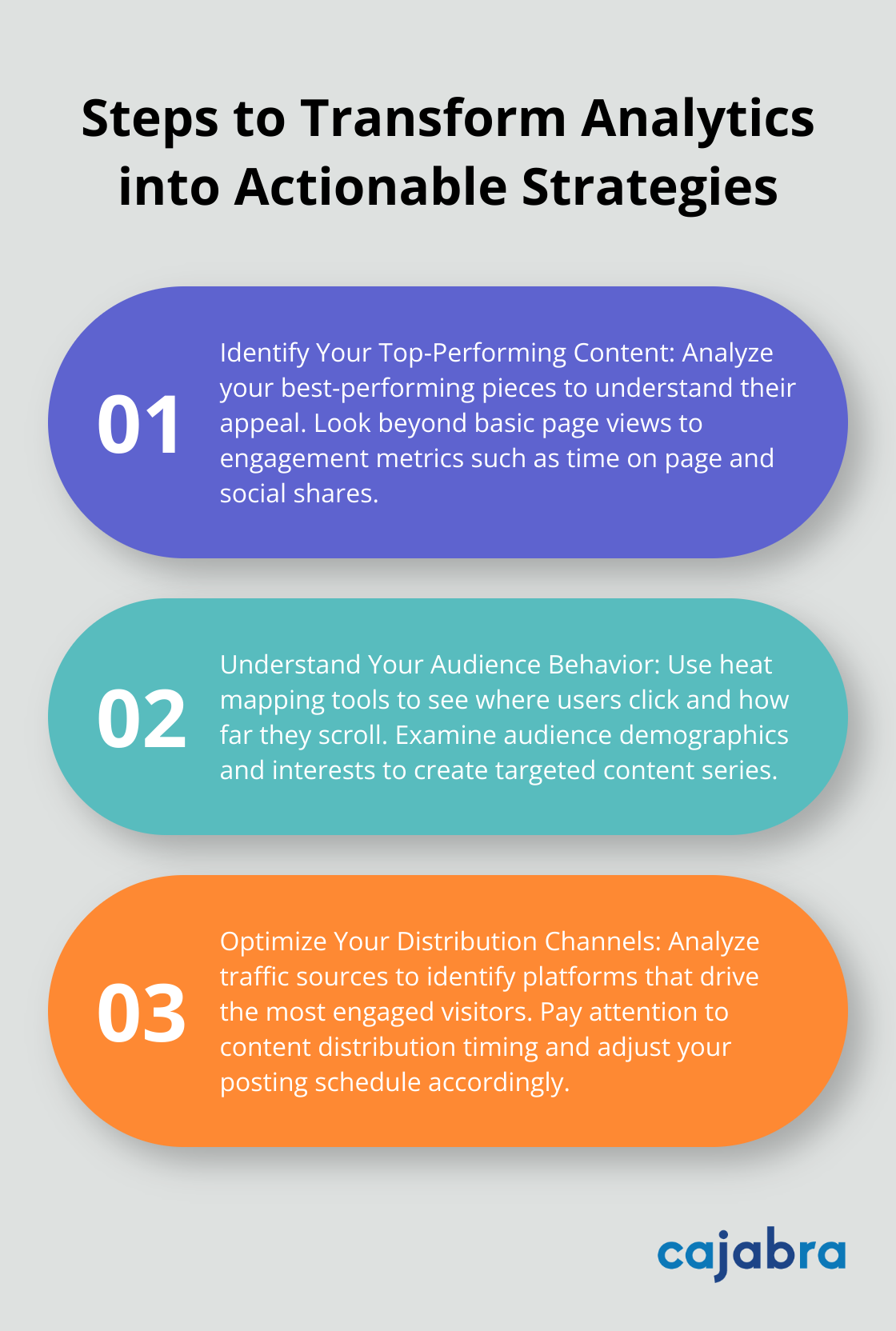 Steps to Transform Analytics into Actionable Strategies

01

Identify Your Top-Performing Content: Analyze your best-performing pieces to understand their appeal. Look beyond basic page views to engagement metrics such as time on page and social shares.

02

Understand Your Audience Behavior: Use heat mapping tools to see where users click and how far they scroll. Examine audience demographics and interests to create targeted content series.

03

Optimize Your Distribution Channels: Analyze traffic sources to identify platforms that drive the most engaged visitors. Pay attention to content distribution timing and adjust your posting schedule accordingly.

cajabra